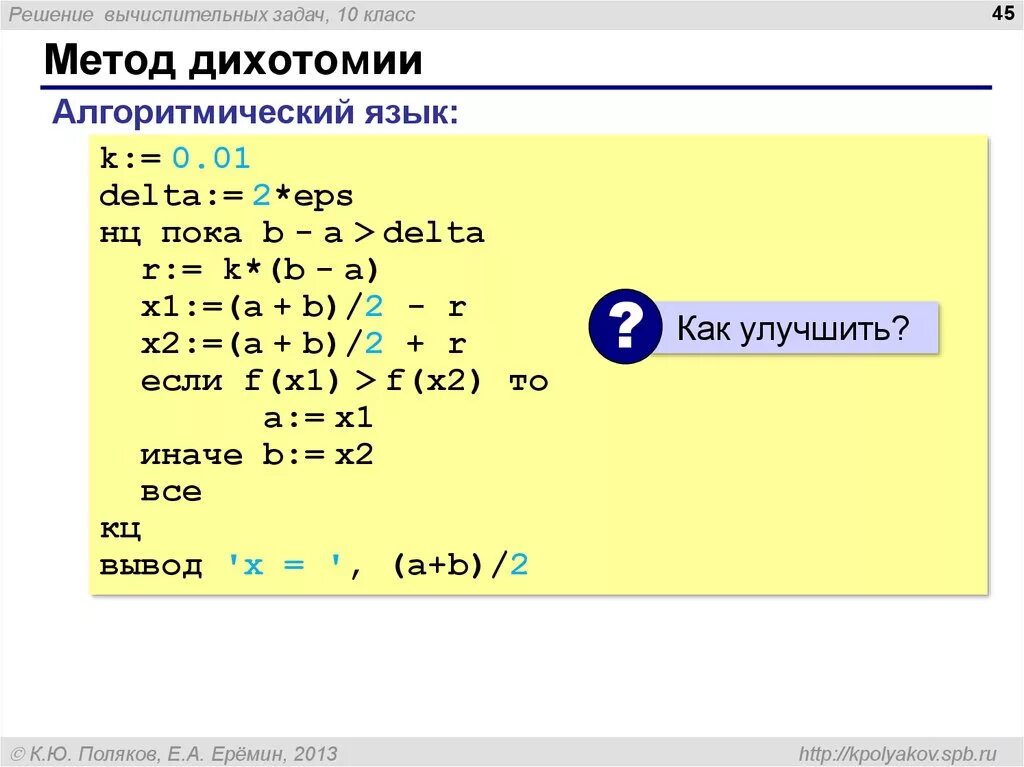 Решение вычислительных задач, 10 класс

45

Метод дихотомии

Алгоритмический язык:

k:= 0.01
delta:= 2*eps
нц пока b - a > delta
r:= k*(b - a)
x1:=(a + b)/2 - r
x2:=(a + b)/2 + r
если f(x1) > f(x2) то
a:= x1
иначе b:= x2
все
кц
вывод 'x = ', (a+b)/2

?

Как улучшить?

© К.Ю. Поляков, Е.А. Ерёмин, 2013

http://kpolyakov.spb.ru